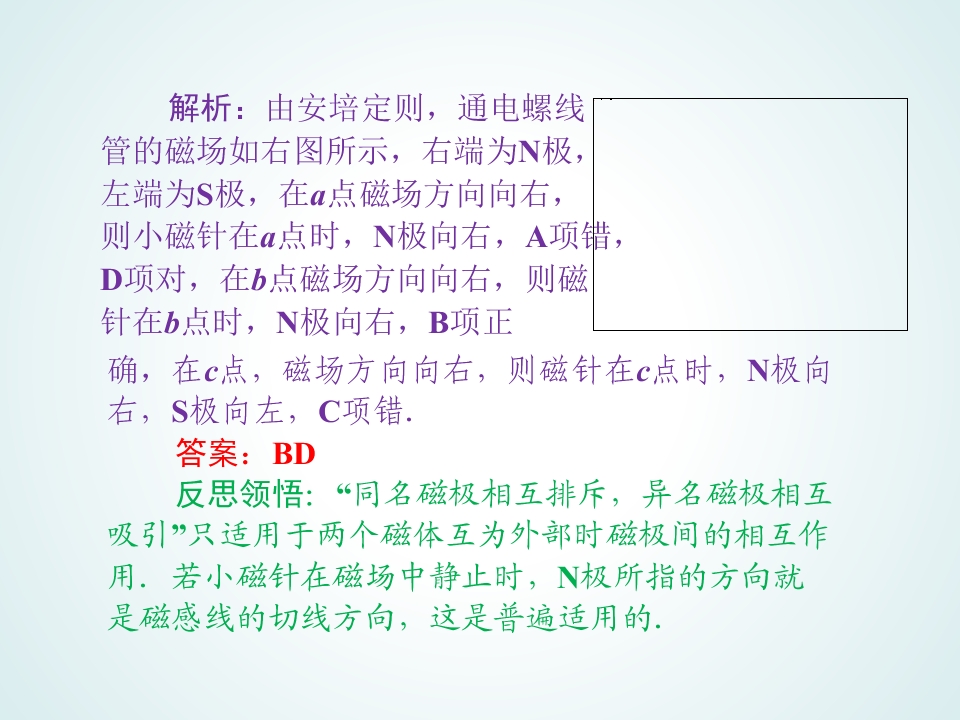 解析：由安培定则，通电螺线管的磁场如右图所示，右端为N极，左端为S极，在a点磁场方向向右，则小磁针在a点时，N极向右，A项错，D项对，在b点磁场方向向右，则磁针在b点时，N极向右，B项正确，在c点，磁场方向向右，则磁针在c点时，N极向右，S极向左，C项错.

答案：BD

反思领悟：“同名磁极相互排斥，异名磁极相互吸引”只适用于两个磁体互为外部时磁极间的相互作用．若小磁针在磁场中静止时，N极所指的方向就是磁感线的切线方向，这是普遍适用的.